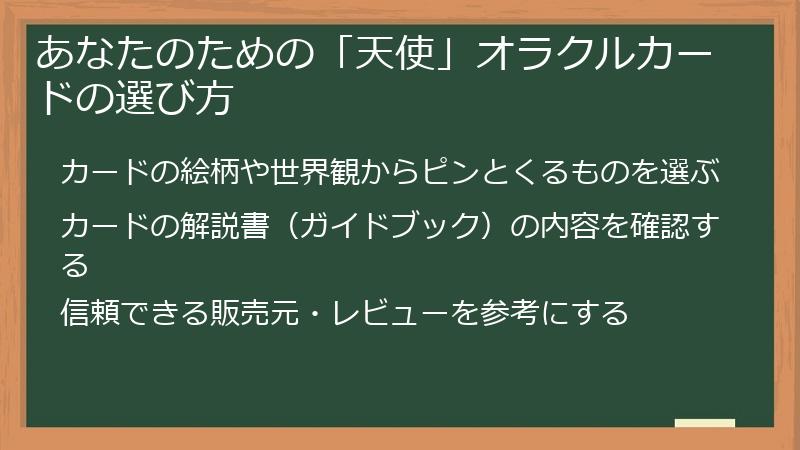 あなたのための「天使」オラクルカードの選び方

カードの絵柄や世界観からピンとくるものを選ぶ

カードの解説書（ガイドブック）の内容を確認する

信頼できる販売元・レビューを参考にする